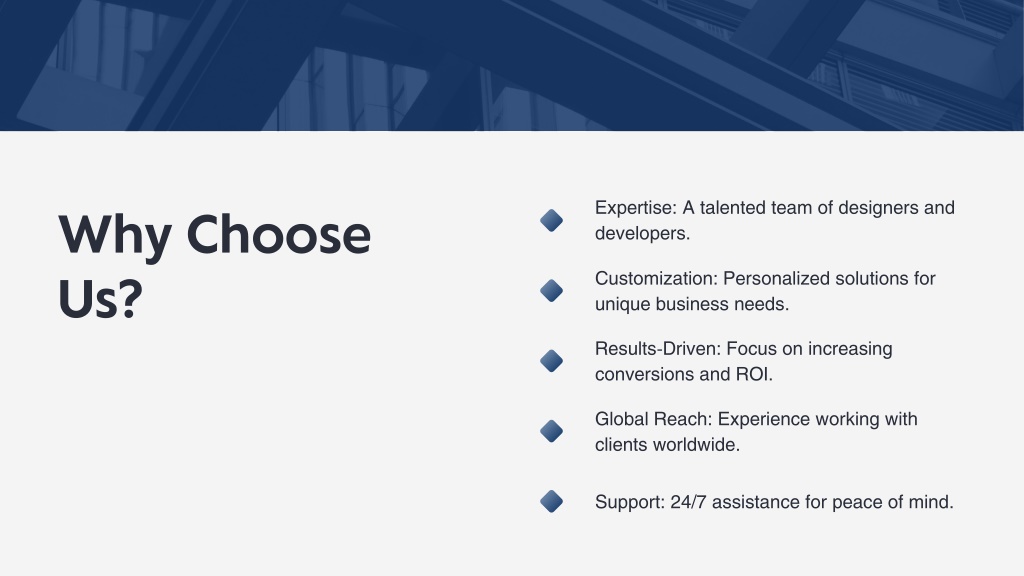 Why Choose Us?

Expertise: A talented team of designers and developers.

Customization: Personalized solutions for unique business needs.

Results-Driven: Focus on increasing conversions and ROI.

Global Reach: Experience working with clients worldwide.

Support: 24/7 assistance for peace of mind.